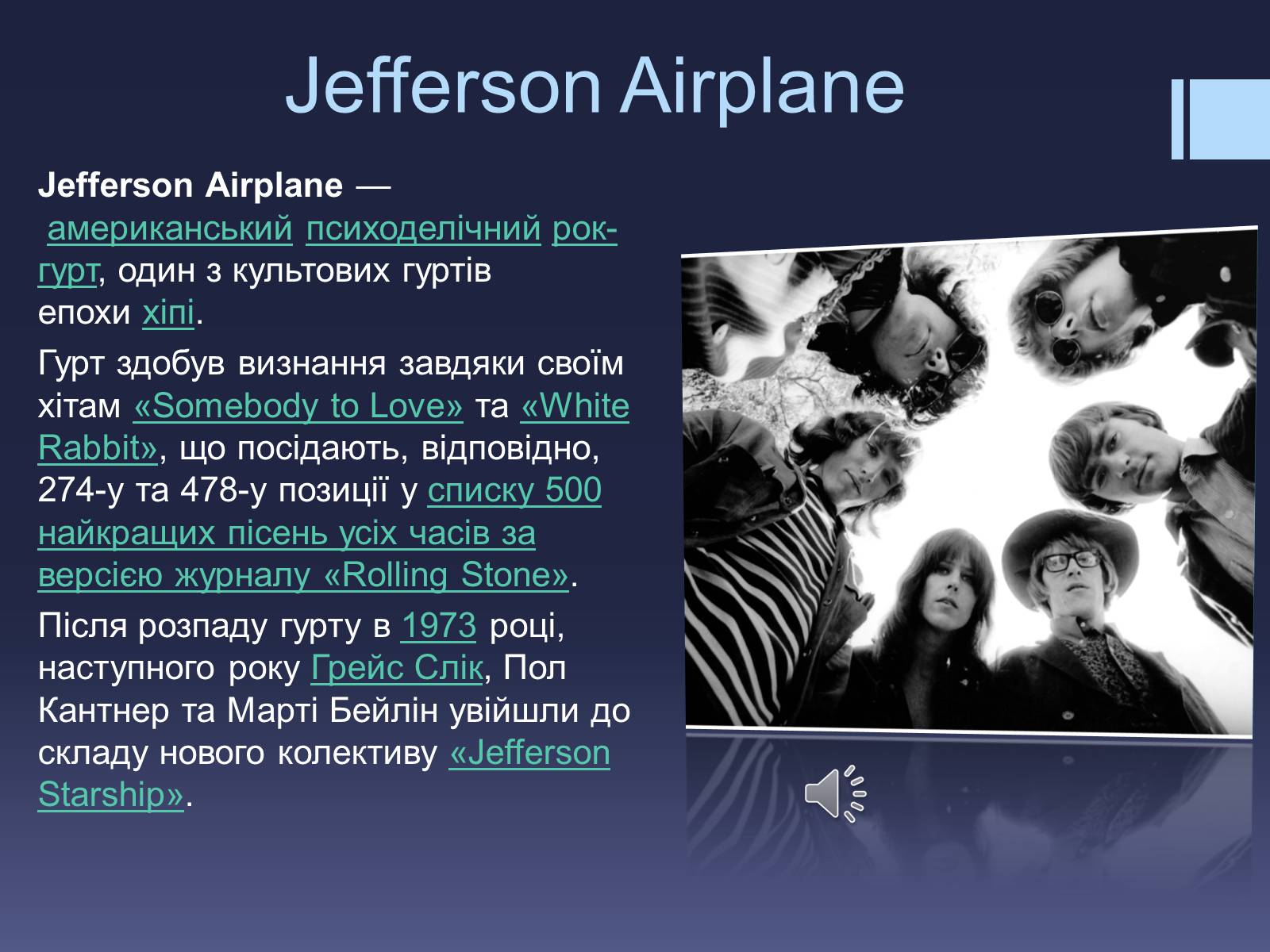 Jefferson Airplane

Jefferson Airplane — американський психоделічний рок-гурт, один з культових гуртів епохи хіпі.

Гурт здобув визнання завдяки своїм хітам «Somebody to Love» та «White Rabbit», що посідають, відповідно, 274-у та 478-у позиції у списку 500 найкращих пісень усіх часів за версією журналу «Rolling Stone».

Після розпаду гурту в 1973 році, наступного року Грейс Слік, Пол Кантнер та Марті Бейлін увійшли до складу нового колективу «Jefferson Starship».